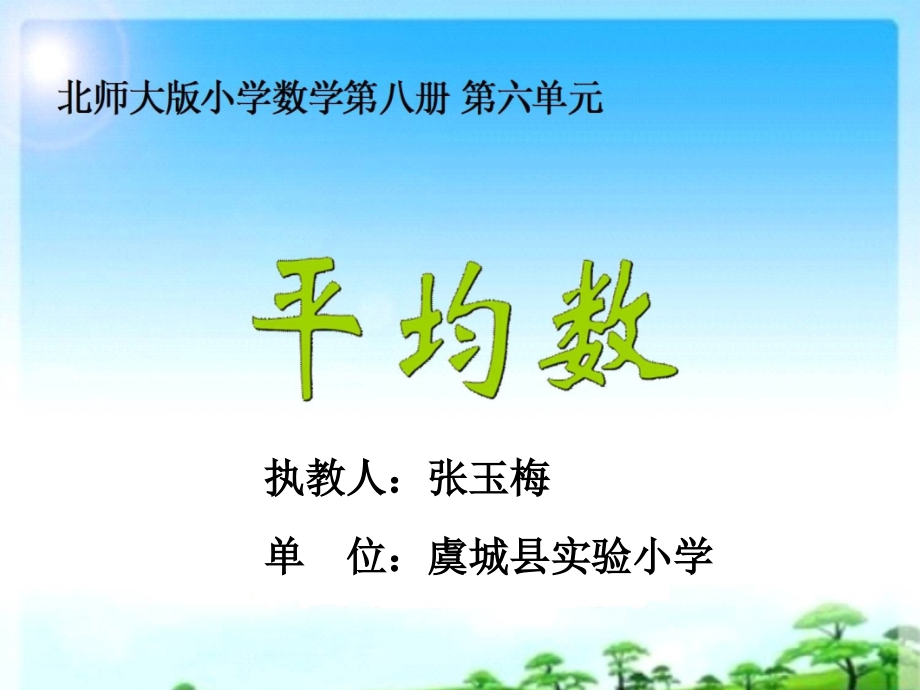 北师大版小学数学第八册 第六单元

平均数

执教人：张玉梅

单　位：虞城县实验小学